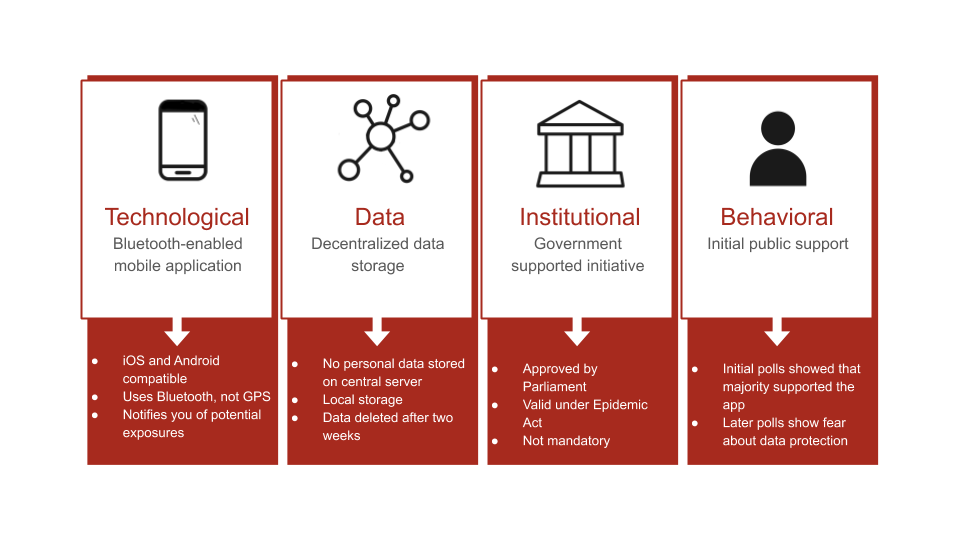 Technological
Bluetooth-enabled mobile application

- iOS and Android compatible
- Uses Bluetooth, not GPS
- Notifies you of potential exposures

Data
Decentralized data storage

- No personal data stored on central server
- Local storage
- Data deleted after two weeks

Institutional
Government supported initiative

- Approved by Parliament
- Valid under Epidemic Act
- Not mandatory

Behavioral
Initial public support

- Initial polls showed that majority supported the app
- Later polls show fear about data protection